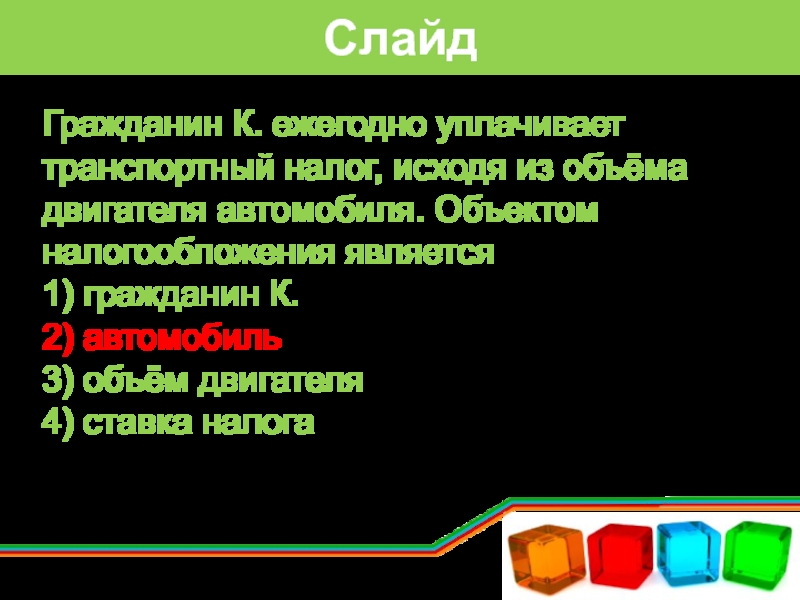 Слайд

Гражданин К. ежегодно уплачивает транспортный налог, исходя из объёма двигателя автомобиля. Объектом налогообложения является
1) гражданин К.
2) автомобиль
3) объём двигателя
4) ставка налога